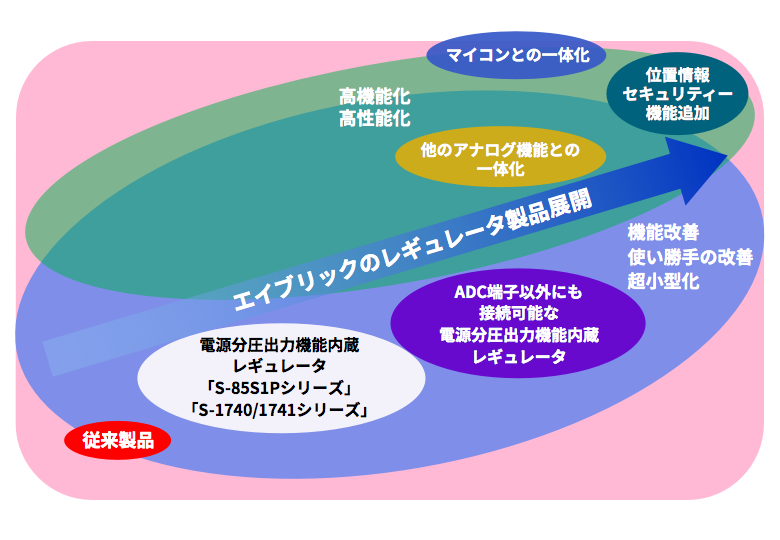 マイコンとの一体化

位置情報
セキュリティー
機能追加

高機能化
高性能化

他のアナログ機能との
一体化

エイブリックのレギュレータ製品展開

機能改善
使い勝手の改善
超小型化

ADC端子以外にも
接続可能な
電源分圧出力機能内蔵
レギュレータ

電源分圧出力機能内蔵
レギュレータ
「S-85S1Pシリーズ」
「S-1740/1741シリーズ」

従来製品